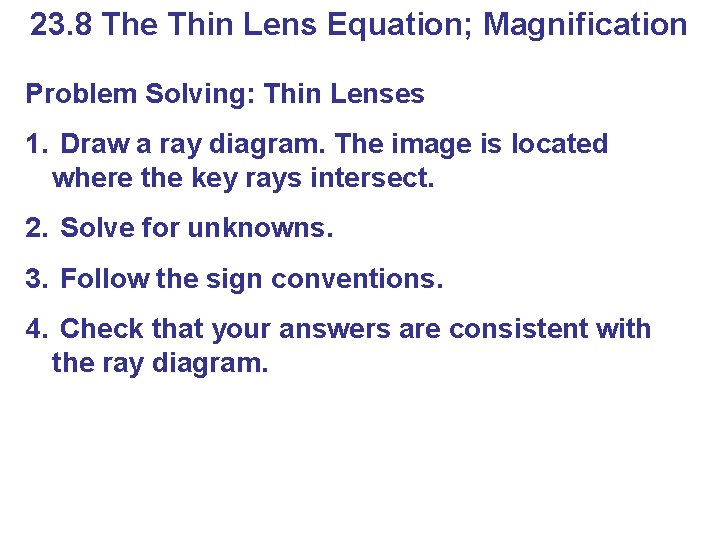 23.8 The Thin Lens Equation; Magnification

Problem Solving: Thin Lenses

1. Draw a ray diagram. The image is located where the key rays intersect.

2. Solve for unknowns.

3. Follow the sign conventions.

4. Check that your answers are consistent with the ray diagram.